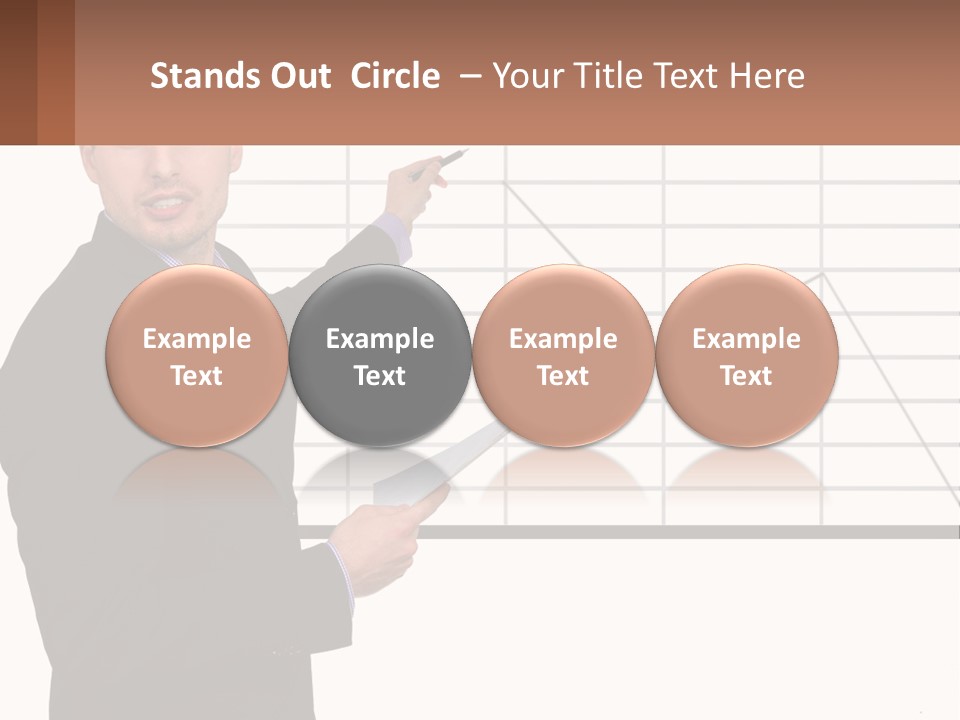 Stands Out Circle – Your Title Text Here

Example Text

Example Text

Example Text

Example Text